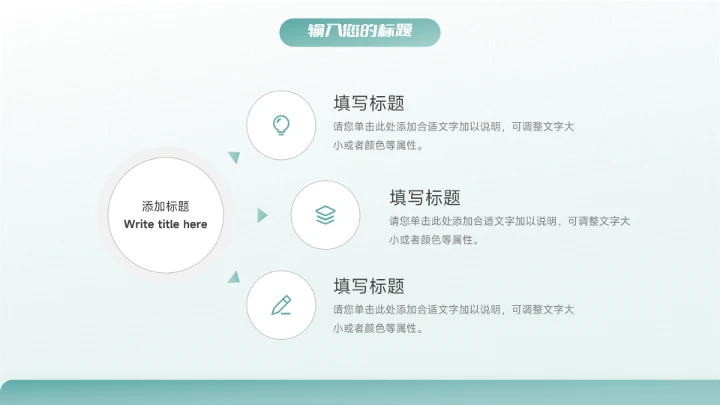 输入您的标题

添加标题
Write title here

填写标题
请您单击此处添加合适文字加以说明，可调整文字大小或者颜色等属性。

填写标题
请您单击此处添加合适文字加以说明，可调整文字大小或者颜色等属性。

填写标题
请您单击此处添加合适文字加以说明，可调整文字大小或者颜色等属性。